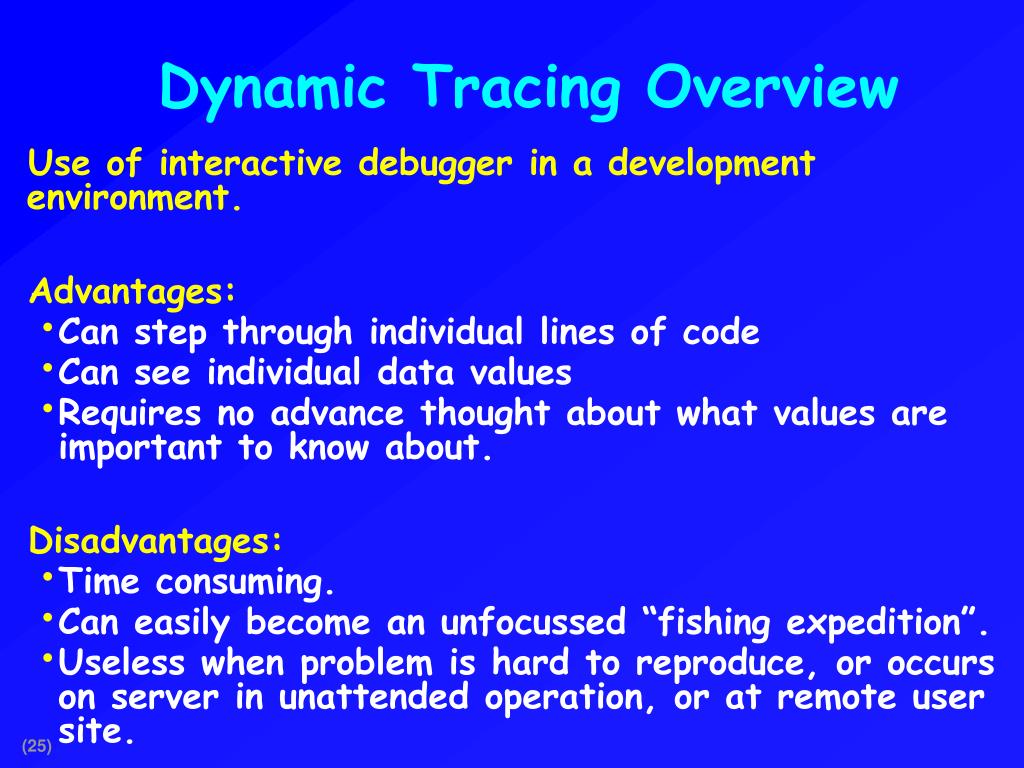 Dynamic Tracing Overview

Use of interactive debugger in a development environment.

Advantages:
• Can step through individual lines of code
• Can see individual data values
• Requires no advance thought about what values are important to know about.

Disadvantages:
• Time consuming.
• Can easily become an unfocussed “fishing expedition”.
• Useless when problem is hard to reproduce, or occurs on server in unattended operation, or at remote user site.

(25)